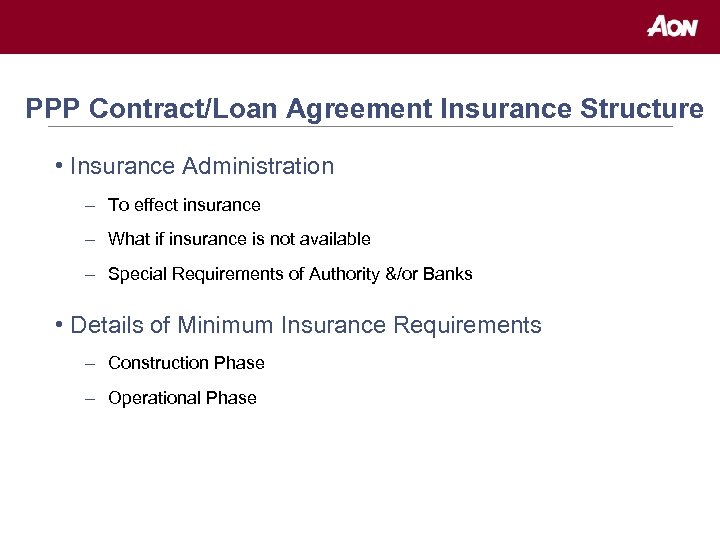 AON

PPP Contract/Loan Agreement Insurance Structure

• Insurance Administration

– To effect insurance

– What if insurance is not available

– Special Requirements of Authority &/or Banks

• Details of Minimum Insurance Requirements

– Construction Phase

– Operational Phase